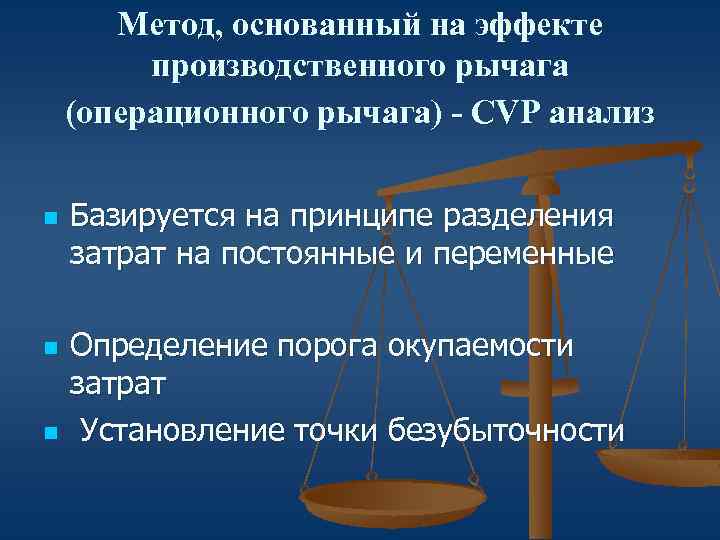 Метод, основанный на эффекте производственного рычага (операционного рычага) - CVP анализ

Базируется на принципе разделения затрат на постоянные и переменные

Определение порога окупаемости затрат

Установление точки безубыточности